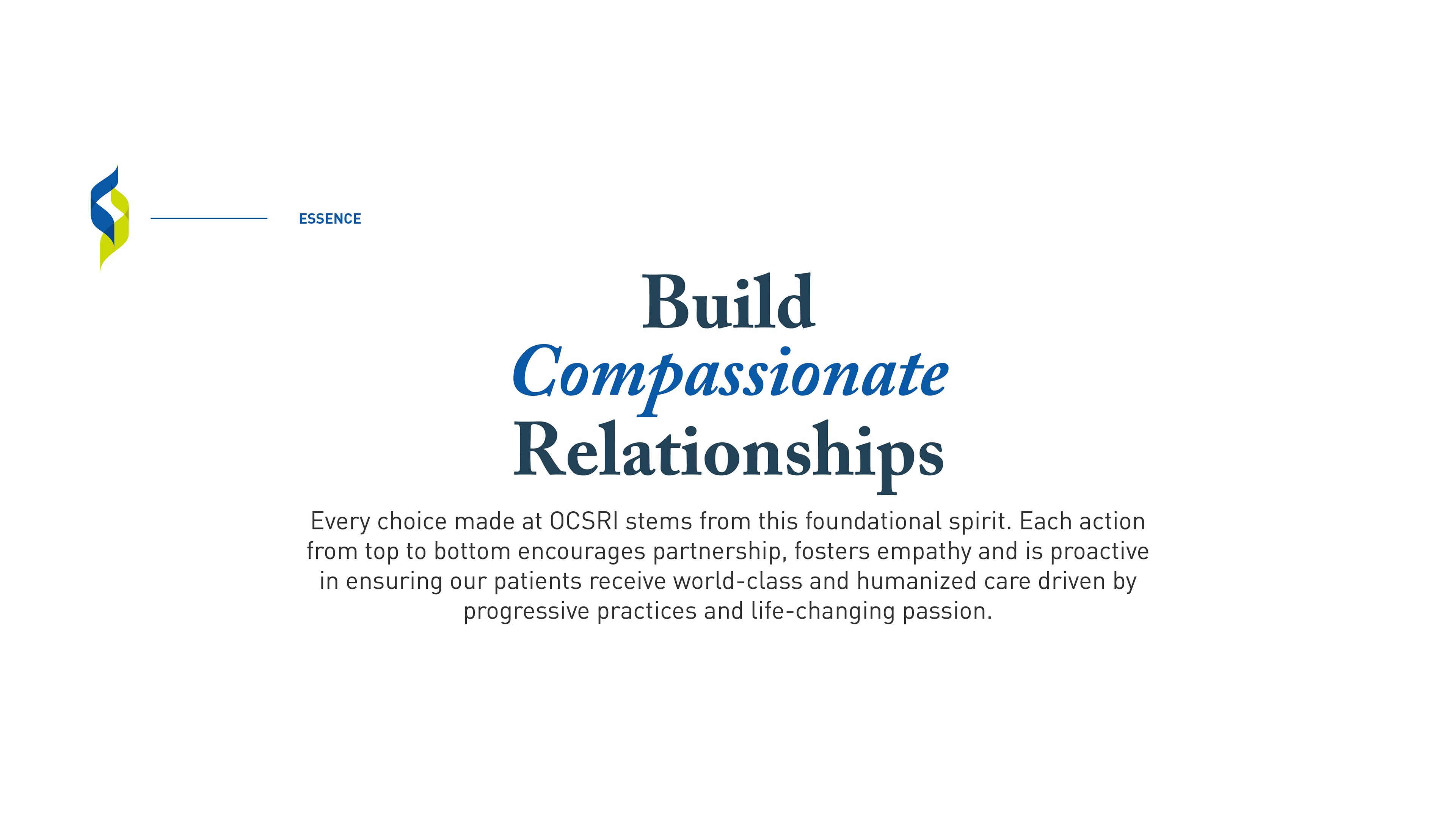 ESSENCE

Build
Compassionate
Relationships

Every choice made at OCSRI stems from this foundational spirit. Each action from top to bottom encourages partnership, fosters empathy and is proactive in ensuring our patients receive world-class and humanized care driven by progressive practices and life-changing passion.